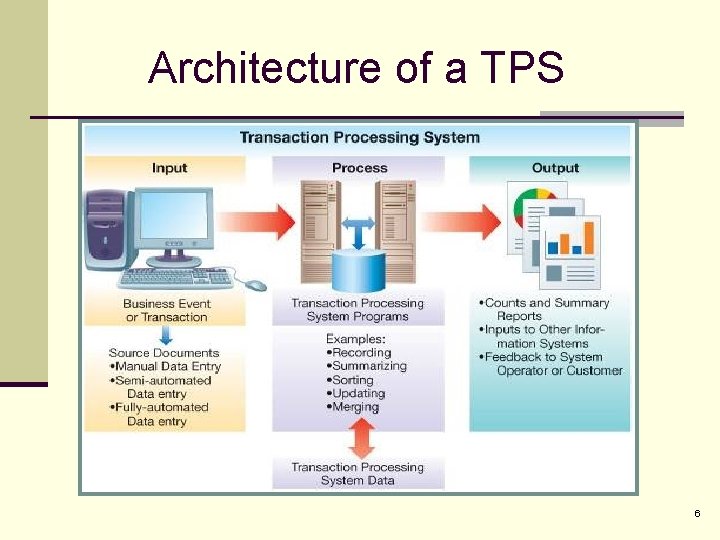 Architecture of a TPS

Transaction Processing System

Input

Business Event or Transaction

Source Documents
•Manual Data Entry
•Semi-automated Data entry
•Fully-automated Data entry

Process

Transaction Processing System Programs

Examples:
•Recording
•Summarizing
•Sorting
•Updating
•Merging

Transaction Processing System Data

Output

•Counts and Summary Reports
•Inputs to Other Information Systems
•Feedback to System Operator or Customer

6